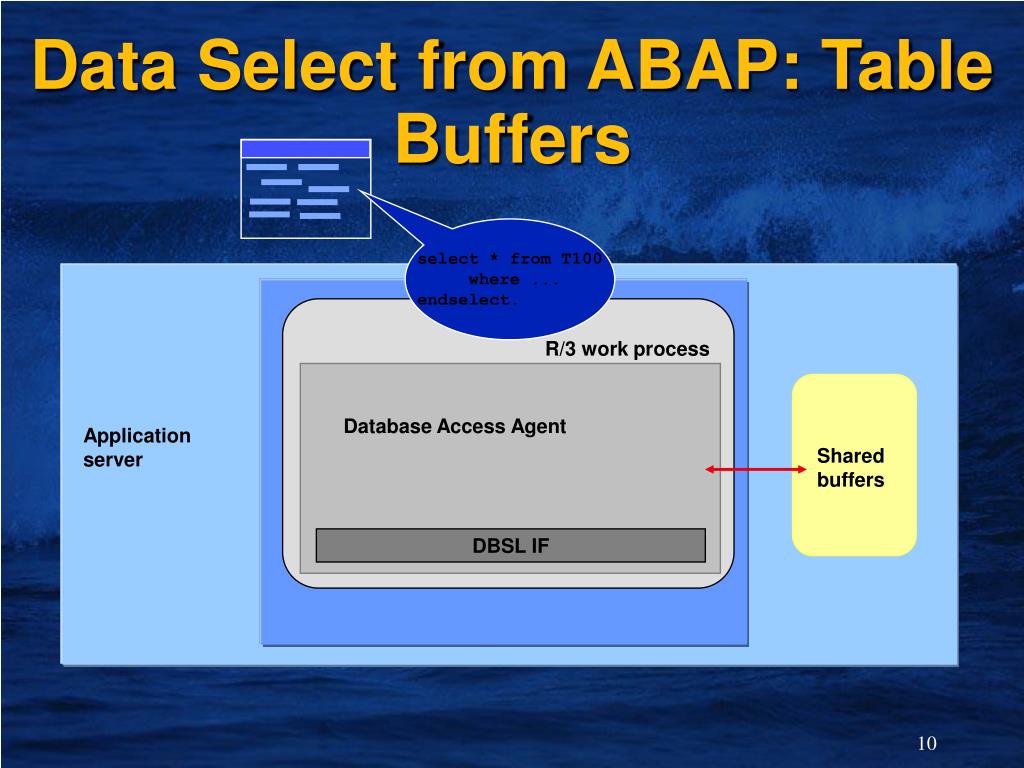 Data Select from ABAP: Table Buffers

select * from T100
where ...
endselect.

R/3 work process

Application server

Database Access Agent

Shared buffers

DBSL IF

10